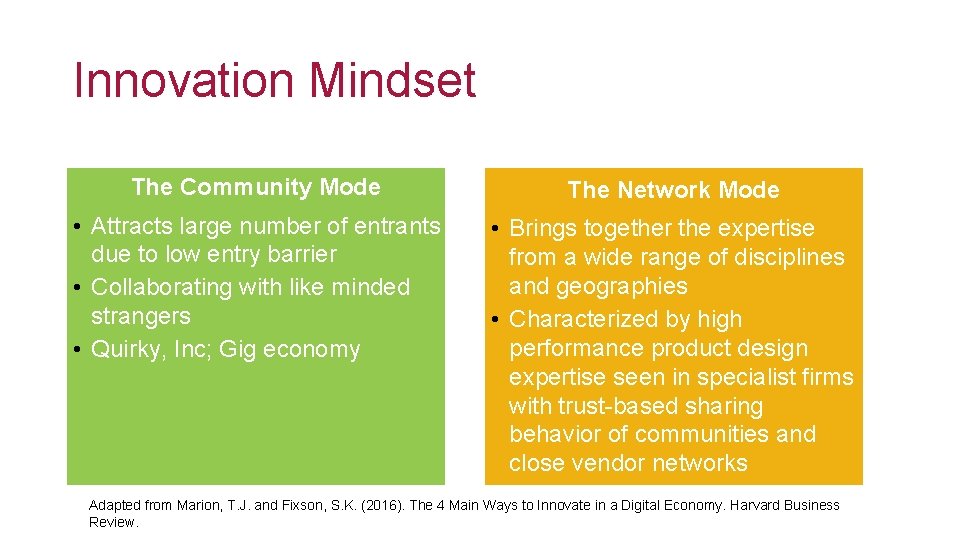 Innovation Mindset

The Community Mode

• Attracts large number of entrants due to low entry barrier
• Collaborating with like minded strangers
• Quirky, Inc; Gig economy

The Network Mode

• Brings together the expertise from a wide range of disciplines and geographies
• Characterized by high performance product design expertise seen in specialist firms with trust-based sharing behavior of communities and close vendor networks

Adapted from Marion, T.J. and Fixson, S.K. (2016). The 4 Main Ways to Innovate in a Digital Economy. Harvard Business Review.